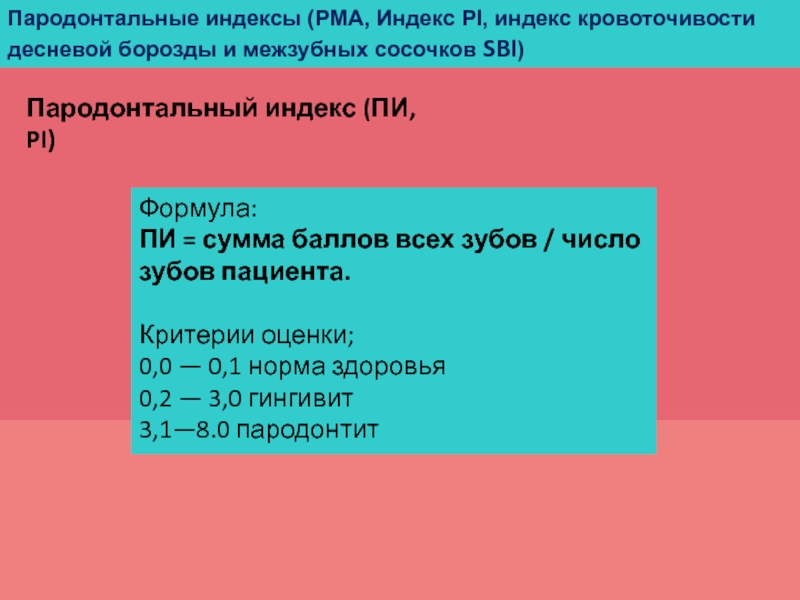 Пародонтальные индексы (PMA, Индекс PI, индекс кровоточивости десневой борозды и межзубных сосочков SBI)

Пародонтальный индекс (ПИ, PI)

Формула:
ПИ = сумма баллов всех зубов / число зубов пациента.

Критерии оценки;
0,0 — 0,1 норма здоровья
0,2 — 3,0 гингивит
3,1—8.0 пародонтит